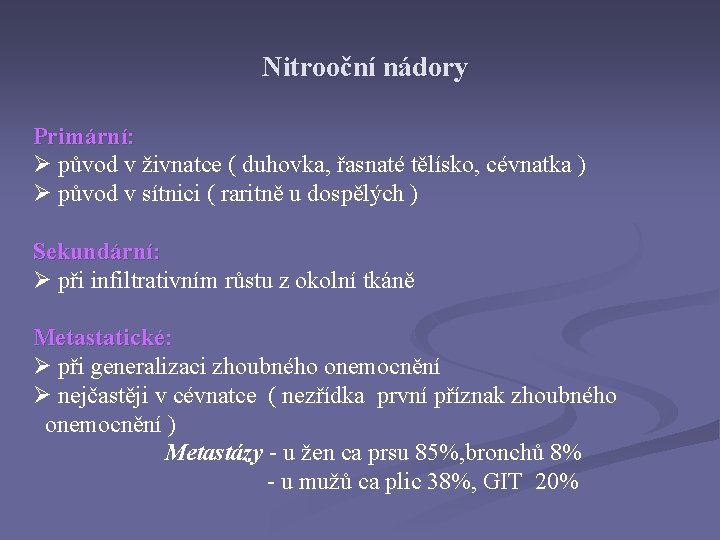 Nitrooční nádory

Primární:
➢ původ v živnatce ( duhovka, řasnaté tělísko, cévnatka )
➢ původ v sítnici ( raritně u dospělých )

Sekundární:
➢ při infiltrativním růstu z okolní tkáně

Metastatické:
➢ při generalizaci zhoubného onemocnění
➢ nejčastěji v cévnatce ( nezřídka první příznak zhoubného onemocnění )

Metastázy - u žen ca prsu 85%,bronchů 8%
- u mužů ca plic 38%, GIT 20%